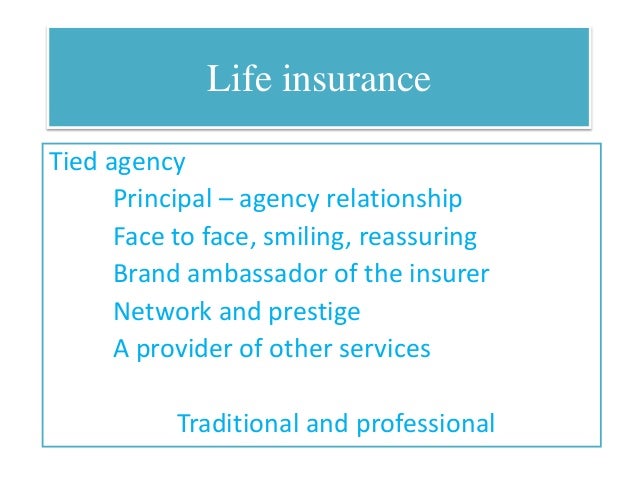 Life insurance

Tied agency

Principal – agency relationship

Face to face, smiling, reassuring

Brand ambassador of the insurer

Network and prestige

A provider of other services

Traditional and professional